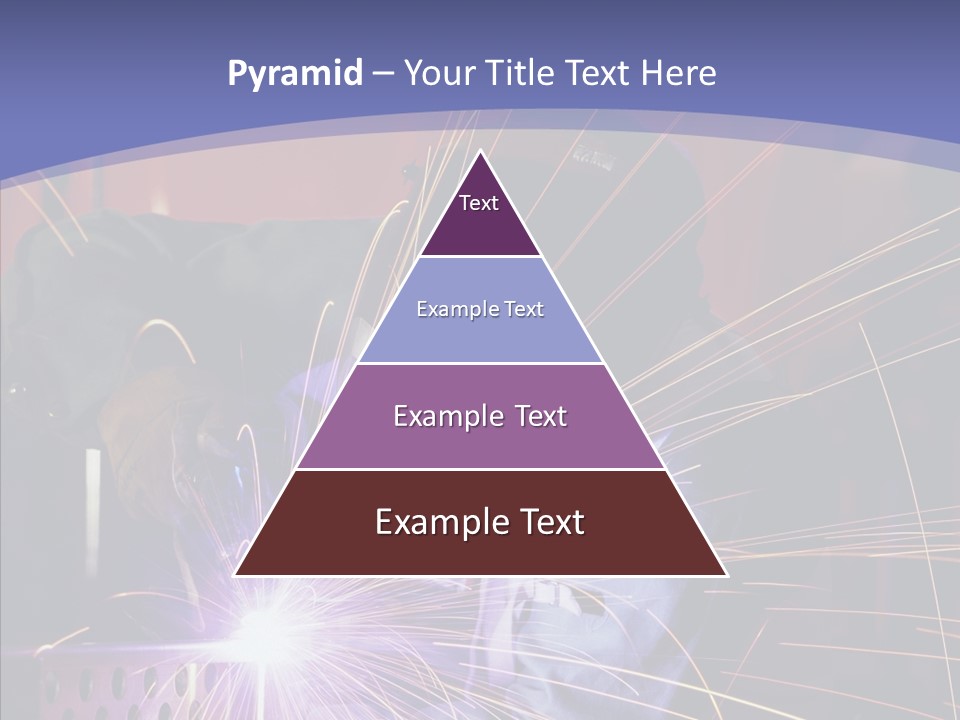 Pyramid – Your Title Text Here

Text

Example Text

Example Text

Example Text